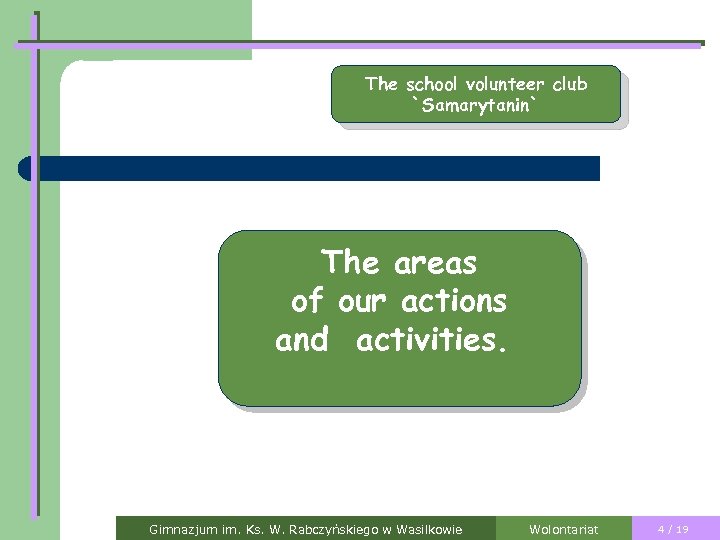 The school volunteer club `Samarytanin`

The areas of our actions and activities.

Gimnazjum im. Ks. W. Rabczyńskiego w Wasilkowie

Wolontariat

4 / 19